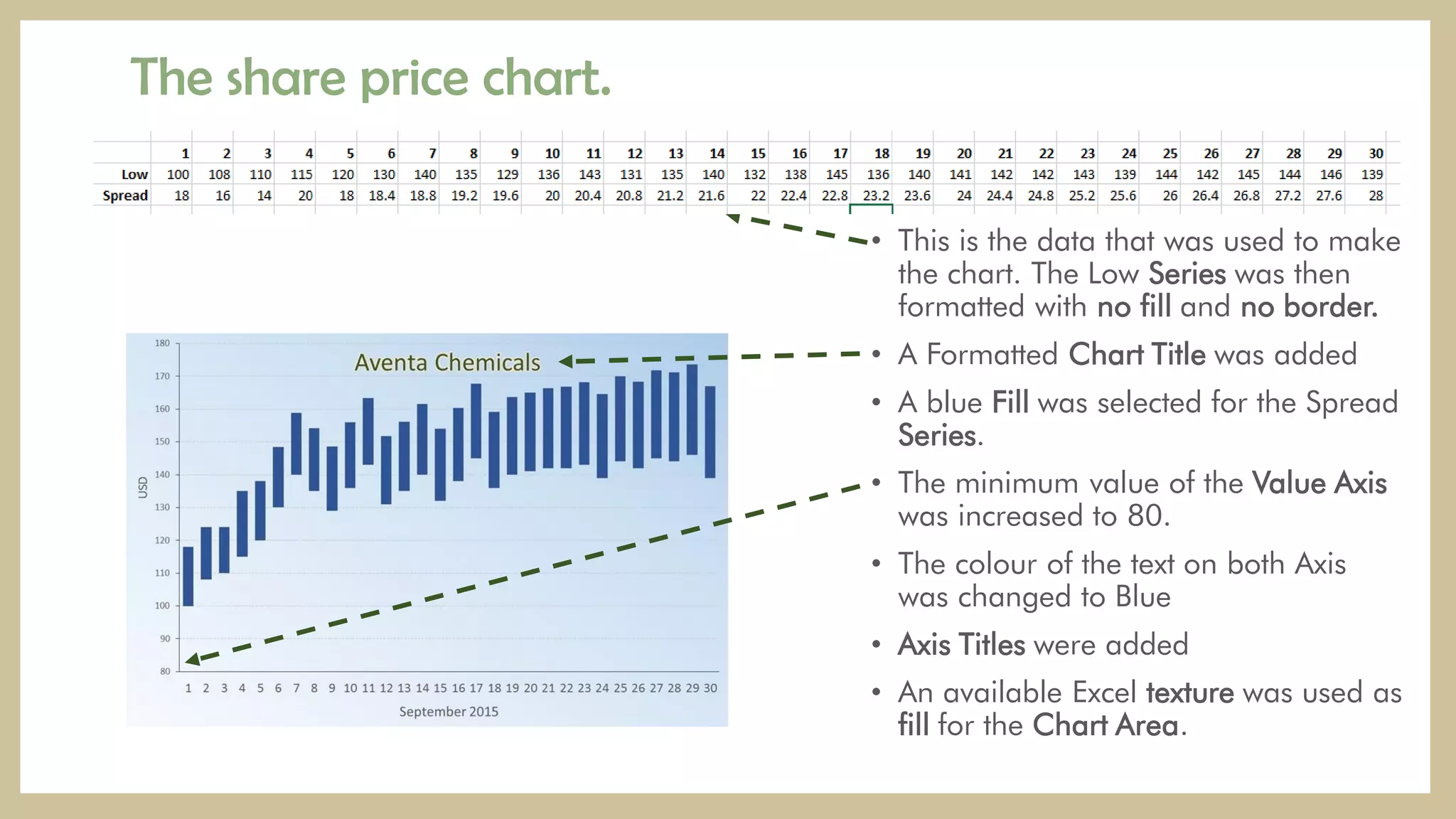 The share price chart.

| | 1 | 2 | 3 | 4 | 5 | 6 | 7 | 8 | 9 | 10 | 11 | 12 | 13 | 14 | 15 | 16 | 17 | 18 | 19 | 20 | 21 | 22 | 23 | 24 | 25 | 26 | 27 | 28 | 29 | 30 |
|---|---|---|---|---|---|---|---|---|---|---|---|---|---|---|---|---|---|---|---|---|---|---|---|---|---|---|---|---|---|---|
| Low | 100 | 108 | 110 | 115 | 120 | 130 | 140 | 135 | 129 | 136 | 143 | 131 | 135 | 140 | 132 | 138 | 145 | 136 | 140 | 141 | 142 | 142 | 143 | 139 | 144 | 142 | 145 | 144 | 146 | 139 |
| Spread | 18 | 16 | 14 | 20 | 18 | 18.4 | 18.8 | 19.2 | 19.6 | 20 | 20.4 | 20.8 | 21.2 | 21.6 | 22 | 22.4 | 22.8 | 23.2 | 23.6 | 24 | 24.4 | 24.8 | 25.2 | 25.6 | 26 | 26.4 | 26.8 | 27.2 | 27.6 | 28 |

Aventa Chemicals
USD
180 170 160 150 140 130 120 110 100 90 80
1 2 3 4 5 6 7 8 9 10 11 12 13 14 15 16 17 18 19 20 21 22 23 24 25 26 27 28 29 30
September 2015

• This is the data that was used to make the chart. The Low Series was then formatted with no fill and no border.
• A Formatted Chart Title was added
• A blue Fill was selected for the Spread Series.
• The minimum value of the Value Axis was increased to 80.
• The colour of the text on both Axis was changed to Blue
• Axis Titles were added
• An available Excel texture was used as fill for the Chart Area.